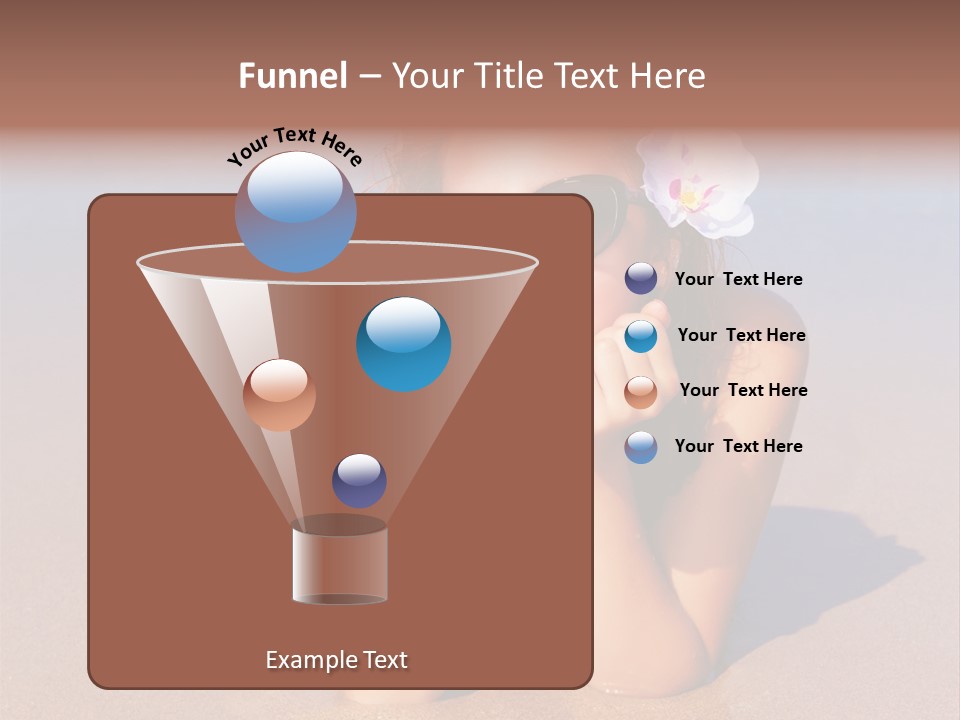 Funnel – Your Title Text Here

Your Text Here

Your Text Here

Your Text Here

Your Text Here

Your Text Here

Example Text